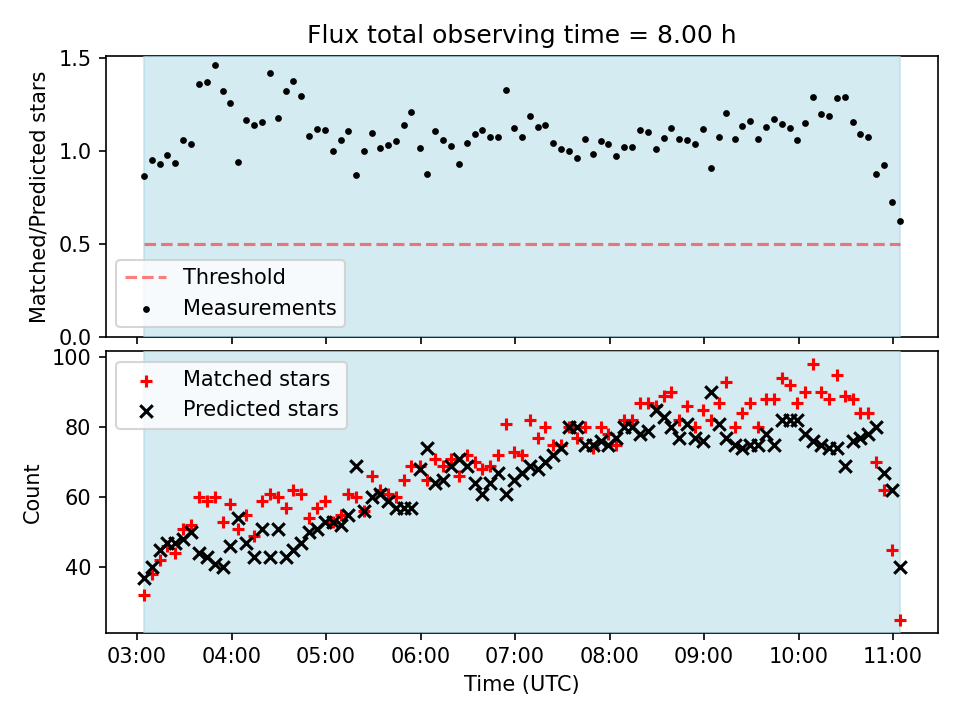 Flux total observing time = 8.00 h

Matched/Predicted stars

1.5
1.0
0.5
0.0

Threshold
Measurements

Count

100
80
60
40

Matched stars
Predicted stars

03:00
04:00
05:00
06:00
07:00
08:00
09:00
10:00
11:00

Time (UTC)